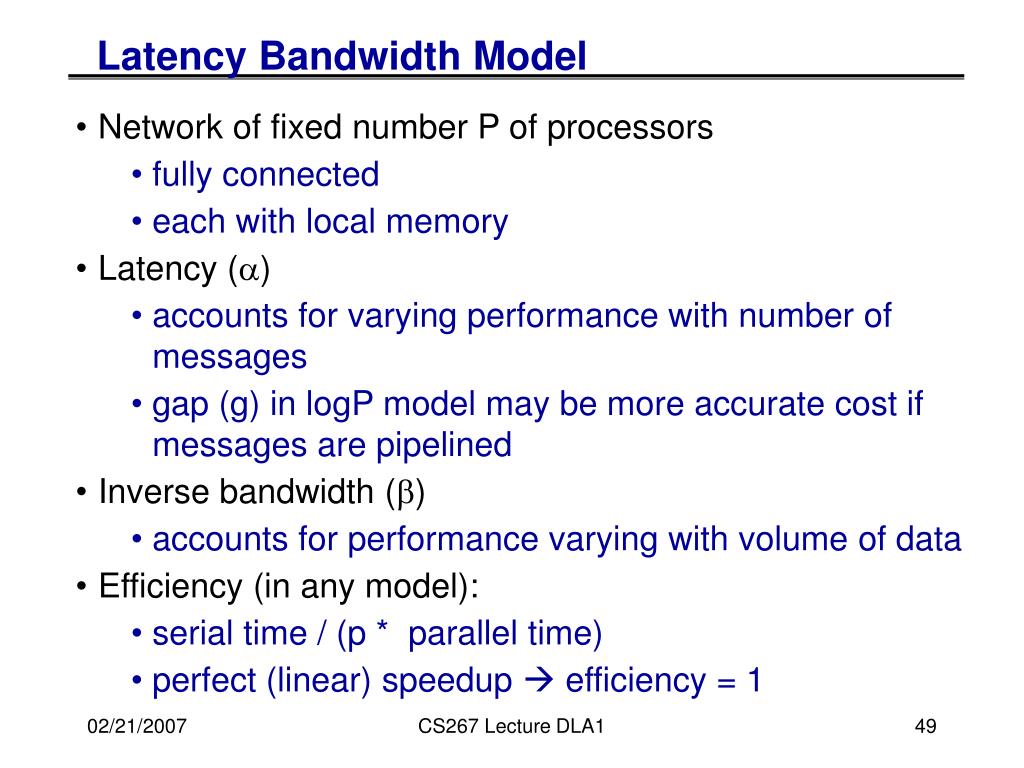 Latency Bandwidth Model

• Network of fixed number P of processors
  • fully connected
  • each with local memory
• Latency ($\alpha$)
  • accounts for varying performance with number of messages
  • gap (g) in logP model may be more accurate cost if messages are pipelined
• Inverse bandwidth ($\beta$)
  • accounts for performance varying with volume of data
• Efficiency (in any model):
  • serial time / (p * parallel time)
  • perfect (linear) speedup → efficiency = 1

02/21/2007 CS267 Lecture DLA1 49